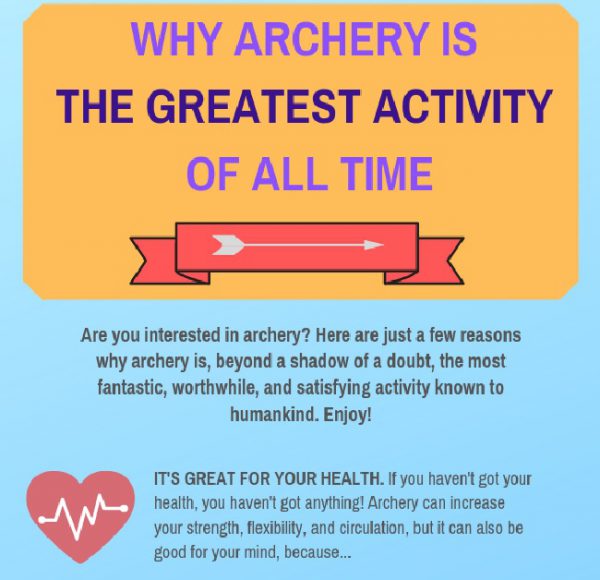 WHY ARCHERY IS
THE GREATEST ACTIVITY
OF ALL TIME

Are you interested in archery? Here are just a few reasons why archery is, beyond a shadow of a doubt, the most fantastic, worthwhile, and satisfying activity known to humankind. Enjoy!

IT'S GREAT FOR YOUR HEALTH. If you haven't got your health, you haven't got anything! Archery can increase your strength, flexibility, and circulation, but it can also be good for your mind, because...